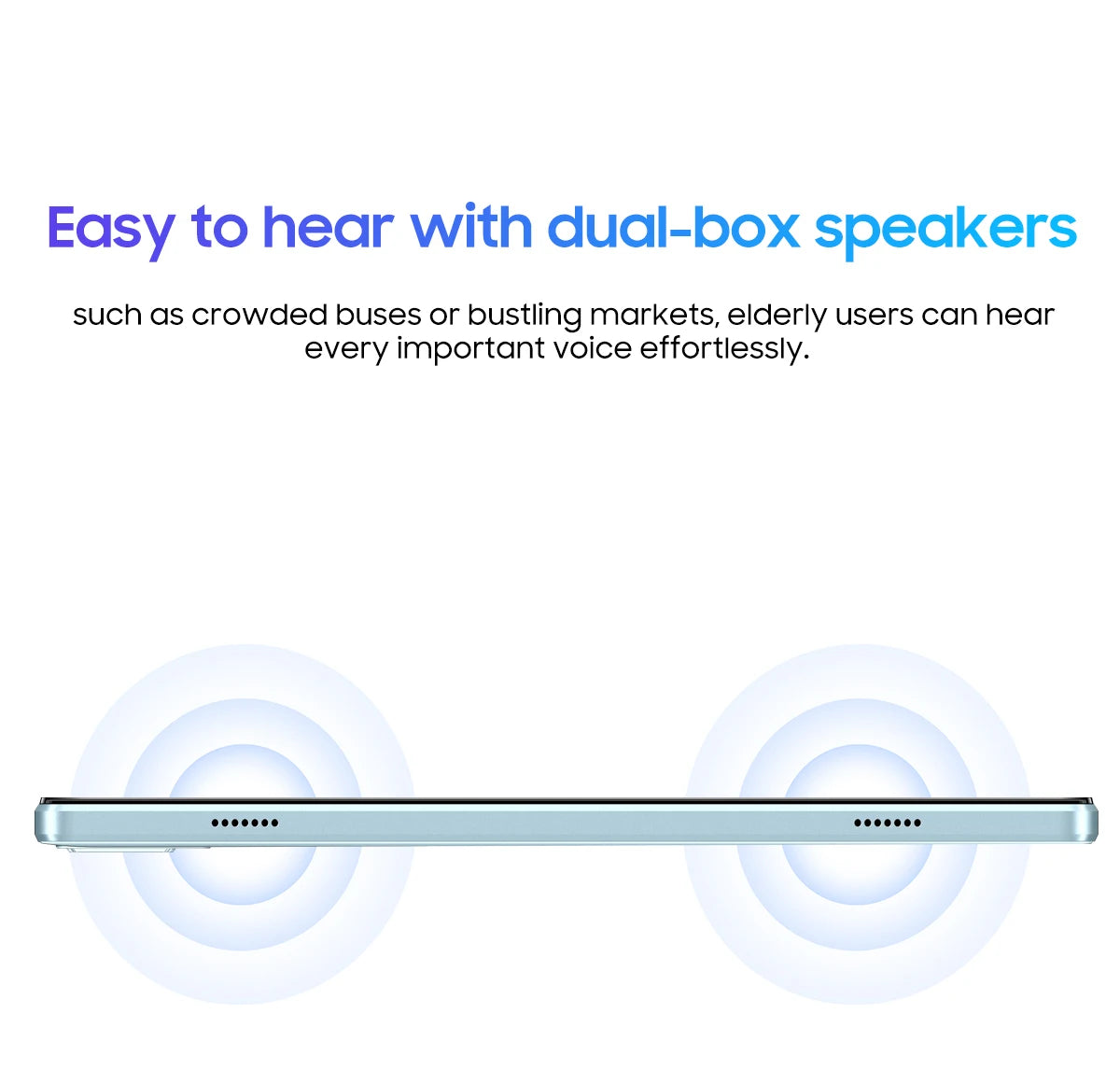 Easy to hear with dual-box speakers

such as crowded buses or bustling markets, elderly users can hear every important voice effortlessly.